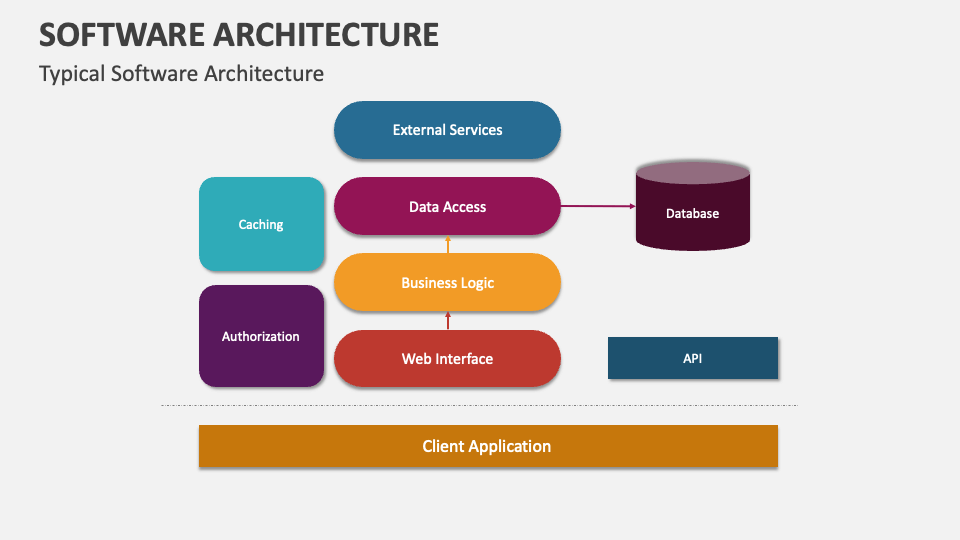 SOFTWARE ARCHITECTURE

Typical Software Architecture

External Services

Caching

Data Access

Database

Business Logic

Authorization

Web Interface

API

Client Application